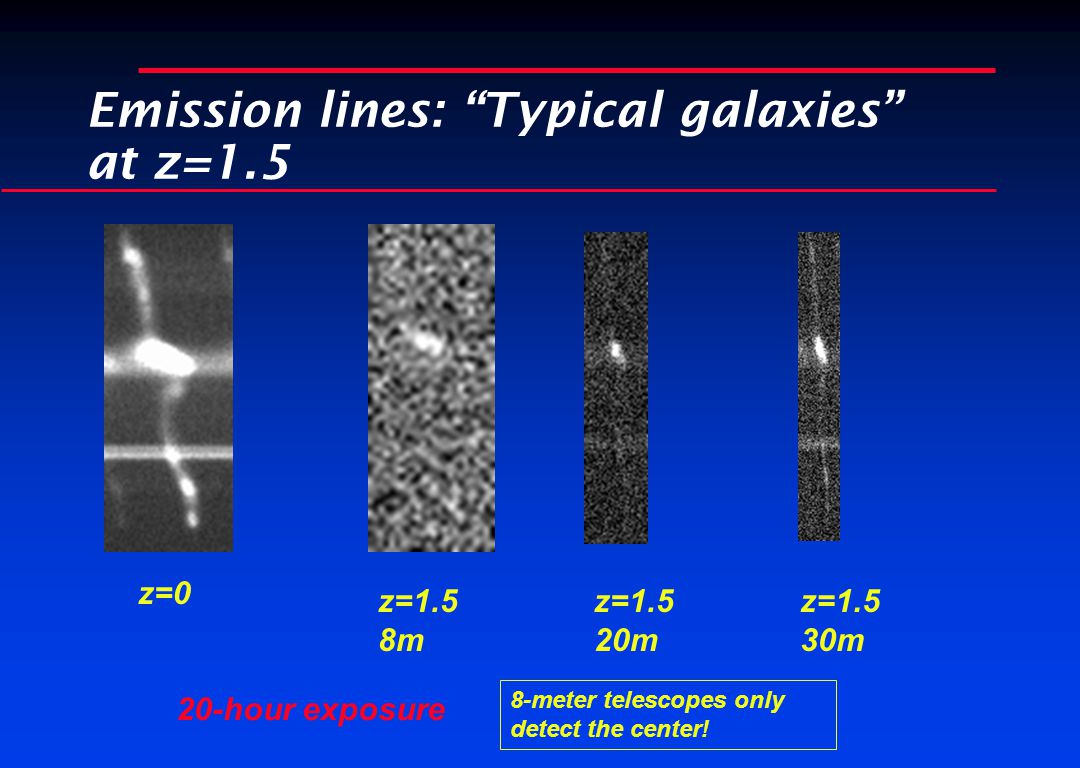 Emission lines: “Typical galaxies” at z=1.5

z=0

z=1.5
8m

z=1.5
20m

z=1.5
30m

20-hour exposure

8-meter telescopes only detect the center!